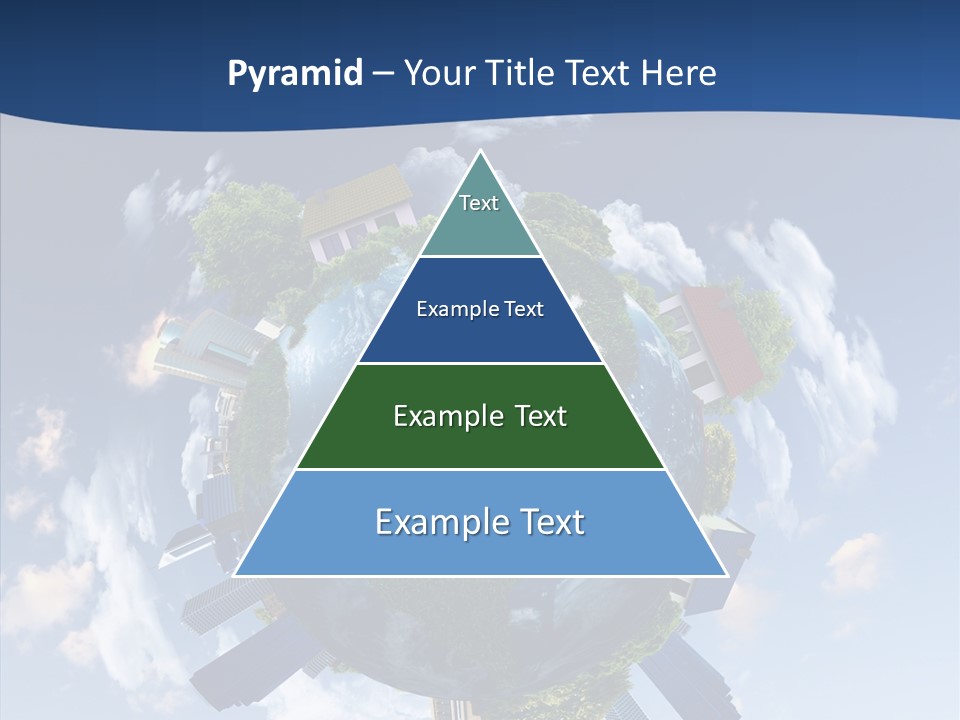 Pyramid – Your Title Text Here

Text

Example Text

Example Text

Example Text